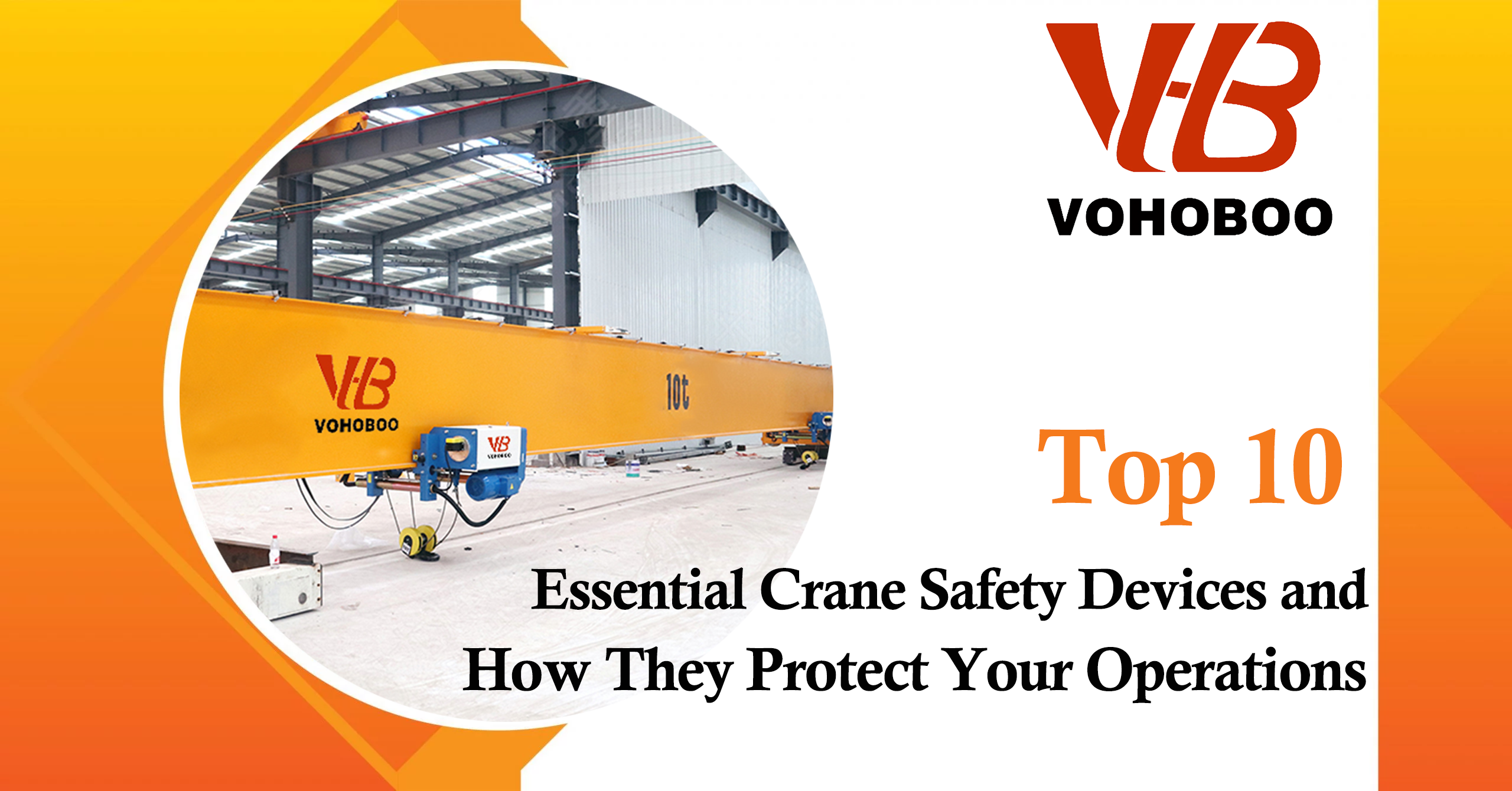 VB
VOHOBOO

VB
VOHOBOO
10t
VB
VOHOBOO

Top 10
Essential Crane Safety Devices and How They Protect Your Operations